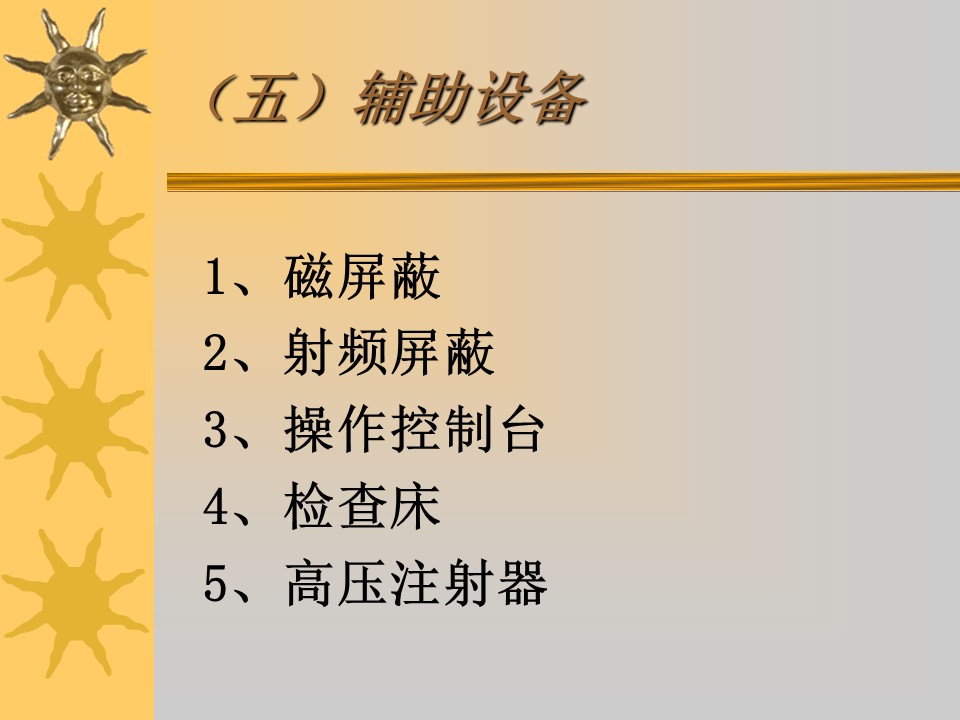 （五）辅助设备

1、磁屏蔽
2、射频屏蔽
3、操作控制台
4、检查床
5、高压注射器